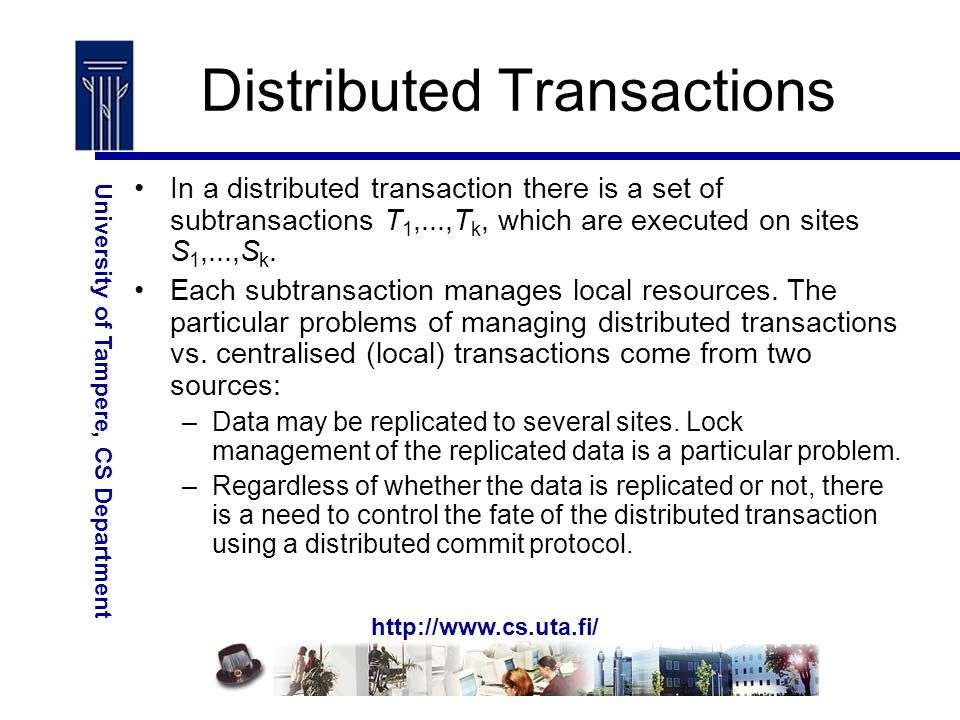 Distributed Transactions

University of Tampere, CS Department

• In a distributed transaction there is a set of subtransactions $T_1,...,T_k$, which are executed on sites $S_1,...,S_k$.

• Each subtransaction manages local resources. The particular problems of managing distributed transactions vs. centralised (local) transactions come from two sources:

– Data may be replicated to several sites. Lock management of the replicated data is a particular problem.

– Regardless of whether the data is replicated or not, there is a need to control the fate of the distributed transaction using a distributed commit protocol.

http://www.cs.uta.fi/